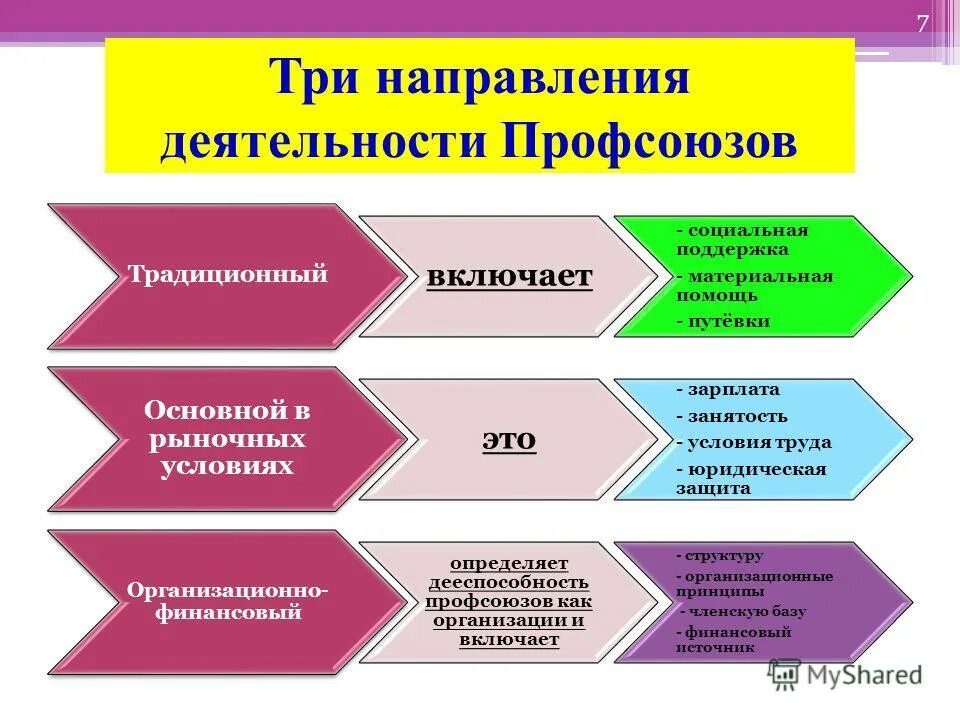 7

Три направления деятельности Профсоюзов

Традиционный

включает

- социальная поддержка
- материальная помощь
- путёвки

Основной в рыночных условиях

это

- зарплата
- занятость
- условия труда
- юридическая защита

Организационно-финансовый

определяет дееспособность профсоюзов как организации и включает

- структуру
- организационные принципы
- членскую базу
- финансовый источник

MyShared